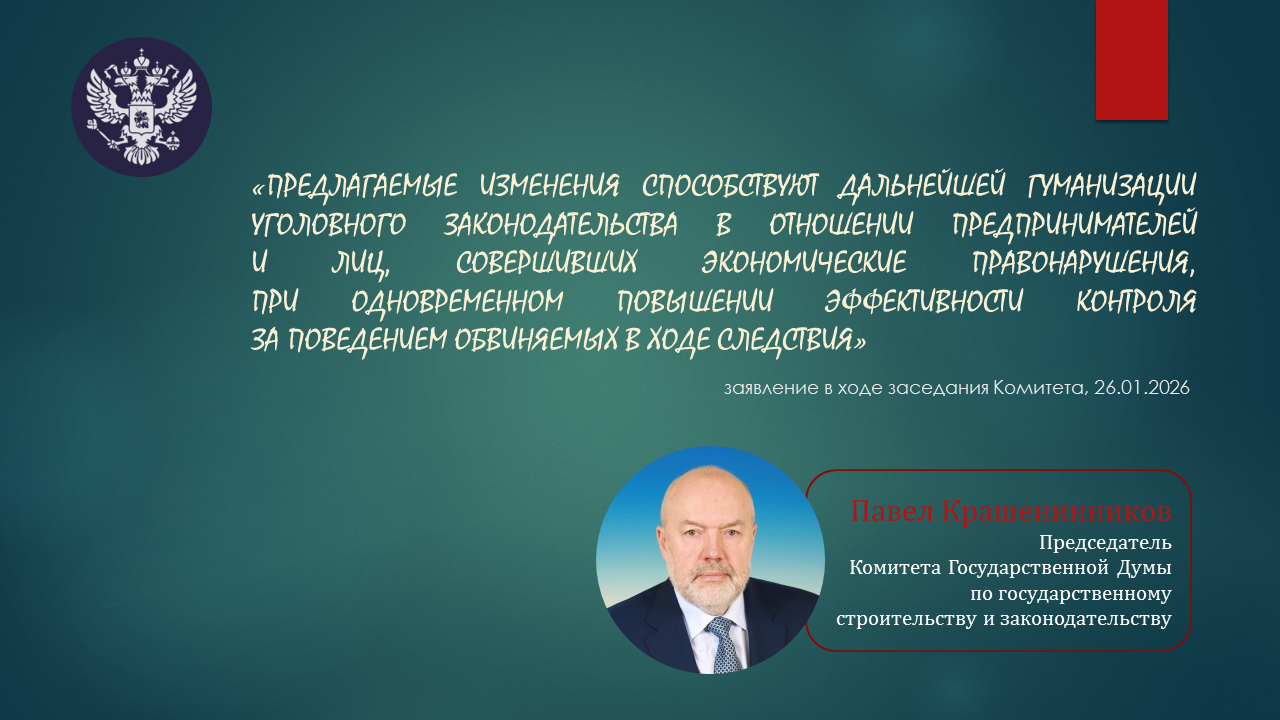 «ПРЕДЛАГАЕМЫЕ ИЗМЕНЕНИЯ СПОСОБСТВУЮТ ДАЛЬНЕЙШЕЙ ГУМАНИЗАЦИИ УГОЛОВНОГО ЗАКОНОДАТЕЛЬСТВА В ОТНОШЕНИИ ПРЕДПРИНИМАТЕЛЕЙ И ЛИЦ, СОВЕРШИВШИХ ЭКОНОМИЧЕСКИЕ ПРАВОНАРУШЕНИЯ, ПРИ ОДНОВРЕМЕННОМ ПОВЫШЕНИИ ЭФФЕКТИВНОСТИ КОНТРОЛЯ ЗА ПОВЕДЕНИЕМ ОБВИНЯЕМЫХ В ХОДЕ СЛЕДСТВИЯ»

заявление в ходе заседания Комитета, 26.01.2026

Павел Крашенинников

Председатель
Комитета Государственной Думы
по государственному
строительству и законодательству